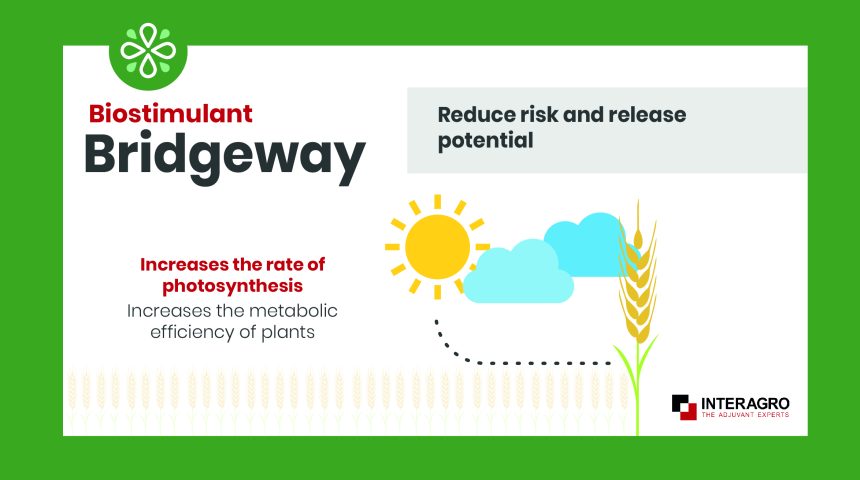 Biostimulant
Bridgeway

Reduce risk and release potential

Increases the rate of photosynthesis
Increases the metabolic efficiency of plants

INTERAGRO
THE ADJUVANT EXPERTS